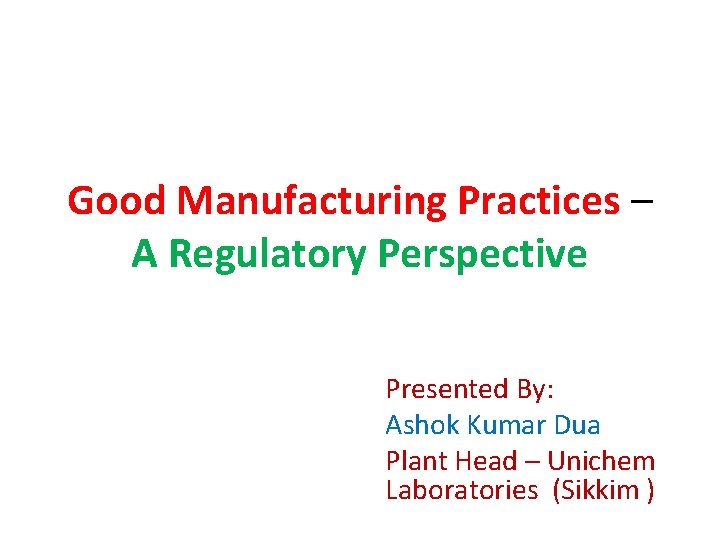 Good Manufacturing Practices – A Regulatory Perspective

Presented By:
Ashok Kumar Dua
Plant Head – Unichem Laboratories (Sikkim )